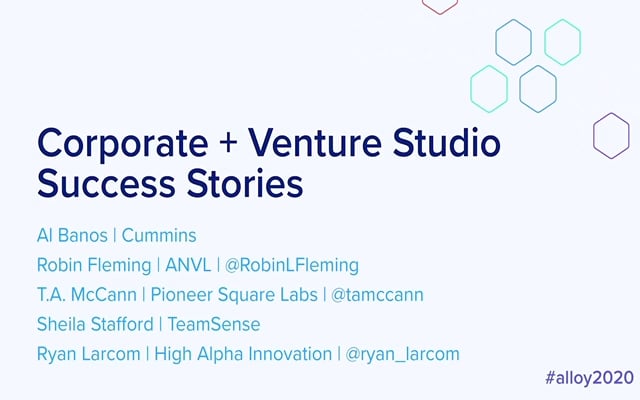 Corporate + Venture Studio Success Stories

Al Banos | Cummins
Robin Fleming | ANVL | @RobinLFleming
T.A. McCann | Pioneer Square Labs | @tamccann
Sheila Stafford | TeamSense
Ryan Larcom | High Alpha Innovation | @ryan_larcom

#alloy2020